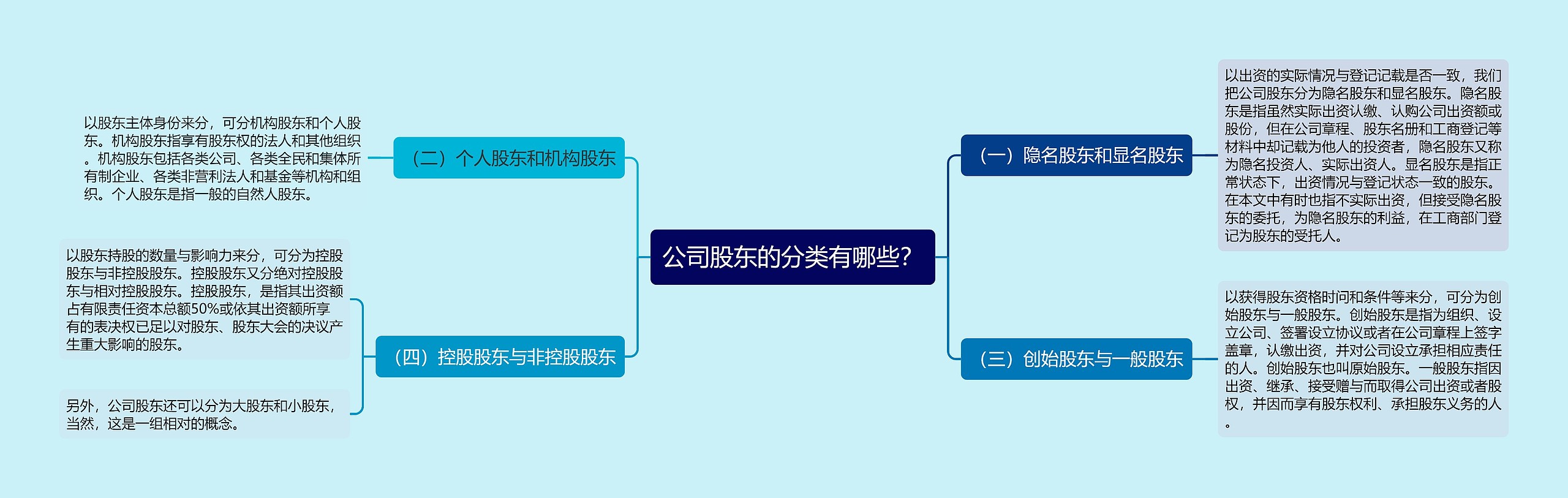 公司股东的分类有哪些?

（一）隐名股东和显名股东

以出资的实际情况与登记记载是否一致，我们把公司股东分为隐名股东和显名股东。隐名股东是指虽然实际出资认缴、认购公司出资额或股份，但在公司章程、股东名册和工商登记等材料中却记载为他人的投资者，隐名股东又称为隐名投资人、实际出资人。显名股东是指正常状态下，出资情况与登记状态一致的股东。在本文中有时也指不实际出资，但接受隐名股东的委托，为隐名股东的利益，在工商部门登记为股东的受托人。

（二）个人股东和机构股东

以股东主体身份来分，可分机构股东和个人股东。机构股东指享有股东权的法人和其他组织。机构股东包括各类公司、各类全民和集体所有制企业、各类非营利法人和基金等机构和组织。个人股东是指一般的自然人股东。

（三）创始股东与一般股东

以获得股东资格时间和条件等来分，可分为创始股东与一般股东。创始股东是指为组织、设立公司、签署设立协议或者在公司章程上签字盖章，认缴出资，并对公司设立承担相应责任的人。创始股东也叫原始股东。一般股东指因出资、继承、接受赠与而取得公司出资或者股权，并因而享有股东权利、承担股东义务的人。

（四）控股股东与非控股股东

以股东持股的数量与影响力来分，可分为控股股东与非控股股东。控股股东又分绝对控股股东与相对控股股东。控股股东，是指其出资额占有限责任资本总额50%或依其出资额所享有的表决权已足以对股东、股东大会的决议产生重大影响的股东。

另外，公司股东还可以分为大股东和小股东，当然，这是一组相对的概念。